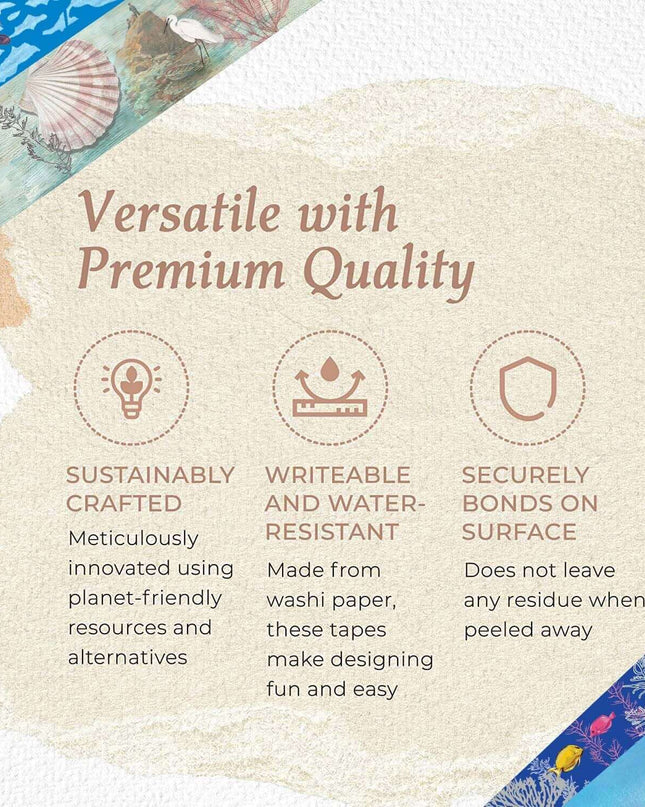 Versatile with Premium Quality

SUSTAINABLY CRAFTED
Meticulously innovated using planet-friendly resources and alternatives

WRITEABLE AND WATER-RESISTANT
Made from washi paper, these tapes make designing fun and easy

SECURELY BONDS ON SURFACE
Does not leave any residue when peeled away